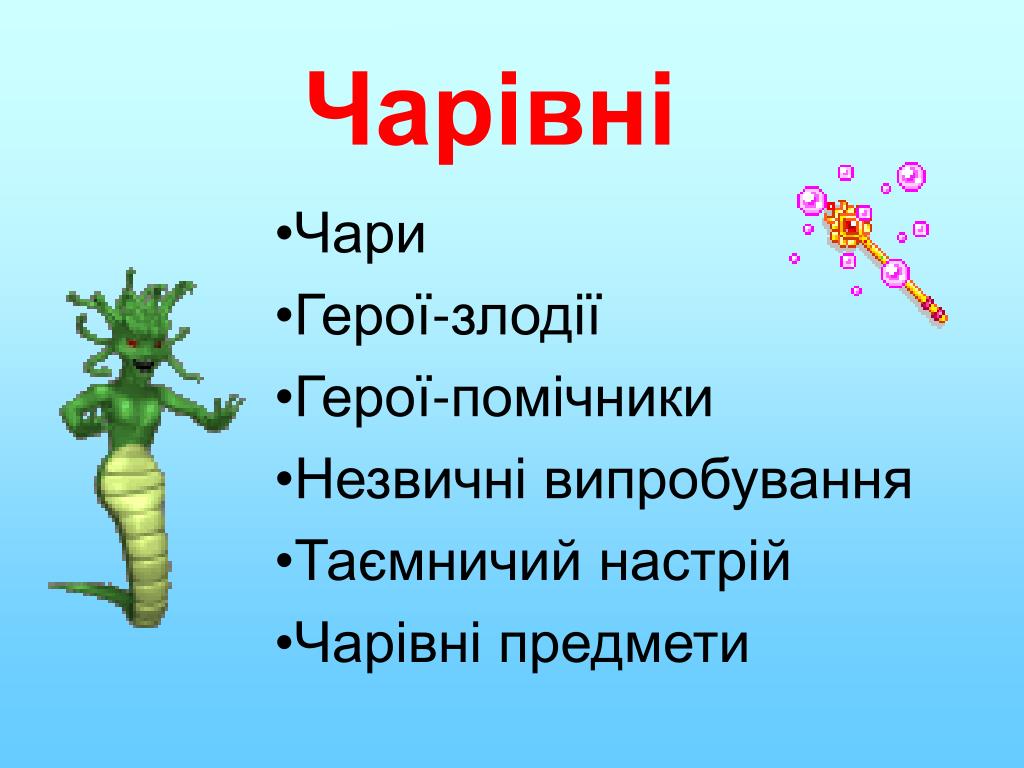 Чарівні

•Чари

•Герої-злодії

•Герої-помічники

•Незвичні випробування

•Таємничий настрій

•Чарівні предмети